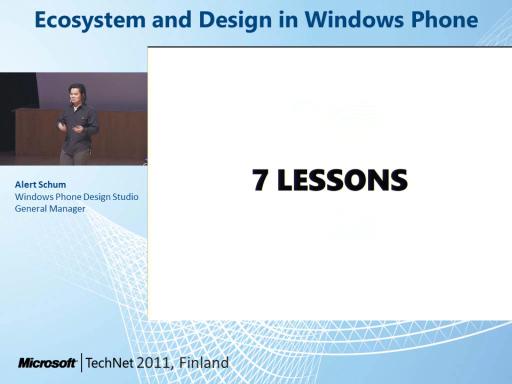 Ecosystem and Design in Windows Phone

Alert Schum
Windows Phone Design Studio
General Manager

7 LESSONS

Microsoft | TechNet 2011, Finland